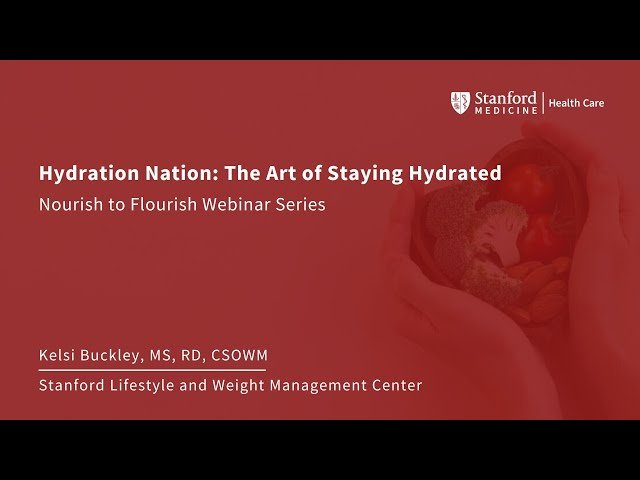 Stanford MEDICINE | Health Care

Hydration Nation: The Art of Staying Hydrated

Nourish to Flourish Webinar Series

Kelsi Buckley, MS, RD, CSOWM

Stanford Lifestyle and Weight Management Center